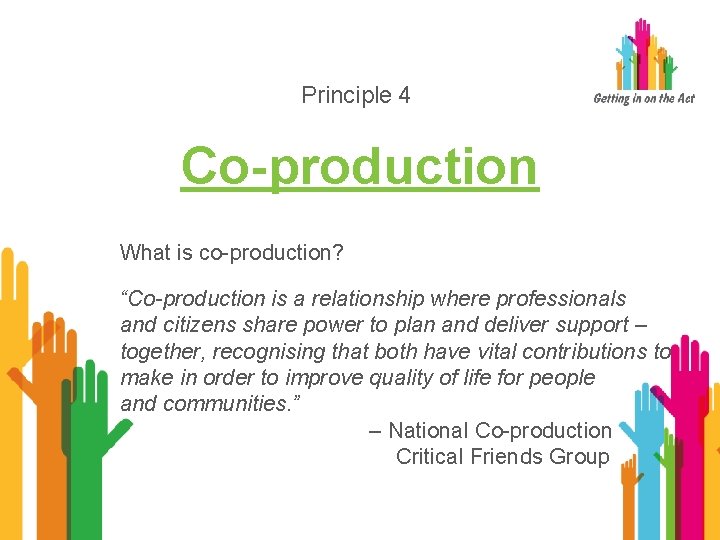 Getting in on the Act

Principle 4

Co-production

What is co-production?

“Co-production is a relationship where professionals and citizens share power to plan and deliver support – together, recognising that both have vital contributions to make in order to improve quality of life for people and communities.”

– National Co-production Critical Friends Group